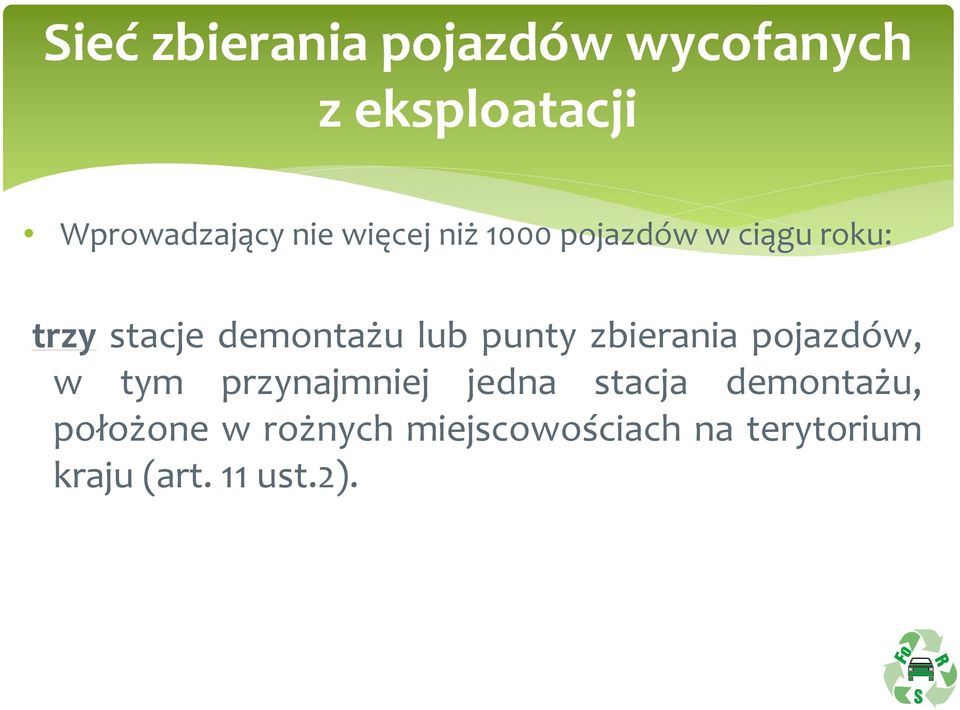 Sieć zbierania pojazdów wycofanych z eksploatacji

• Wprowadzający nie więcej niż 1000 pojazdów w ciągu roku:

trzy stacje demontażu lub punty zbierania pojazdów, w tym przynajmniej jedna stacja demontażu, położone w rożnych miejscowościach na terytorium kraju (art. 11 ust.2).

FO R S